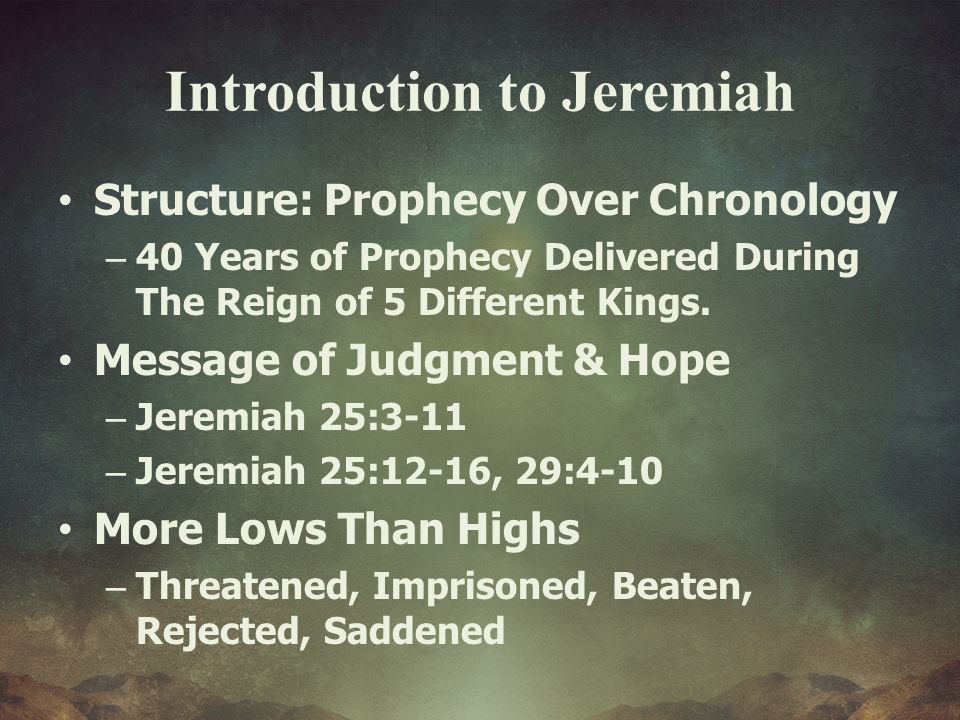 Introduction to Jeremiah

• Structure: Prophecy Over Chronology
– 40 Years of Prophecy Delivered During The Reign of 5 Different Kings.
• Message of Judgment & Hope
– Jeremiah 25:3-11
– Jeremiah 25:12-16, 29:4-10
• More Lows Than Highs
– Threatened, Imprisoned, Beaten, Rejected, Saddened